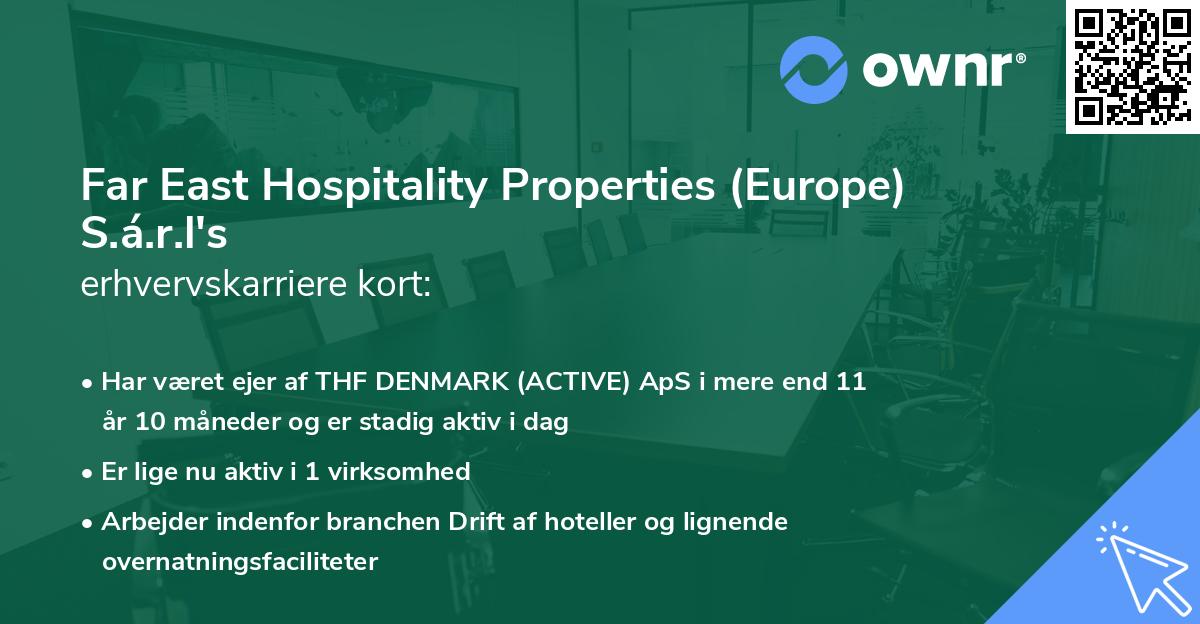 ownr®

Far East Hospitality Properties (Europe) S.á.r.l's
erhvervskarriere kort:

• Har været ejer af THF DENMARK (ACTIVE) ApS i mere end 11 år 10 måneder og er stadig aktiv i dag
• Er lige nu aktiv i 1 virksomhed
• Arbejder indenfor branchen Drift af hoteller og lignende overnatningsfaciliteter